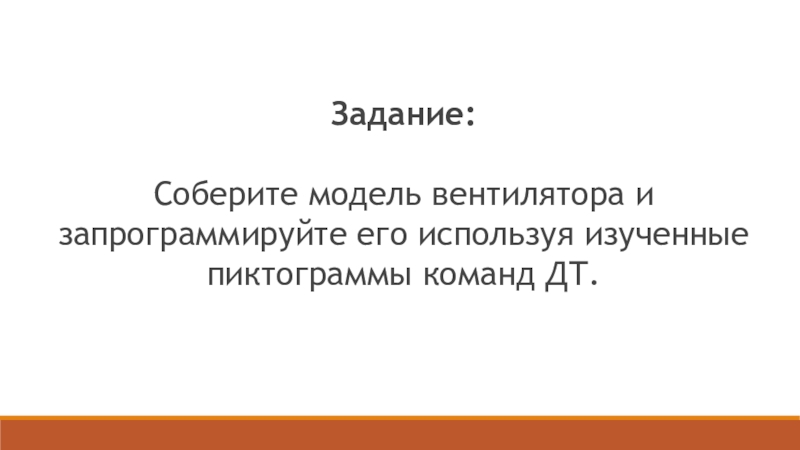 Задание:

Соберите модель вентилятора и запрограммируйте его используя изученные пиктограммы команд ДТ.